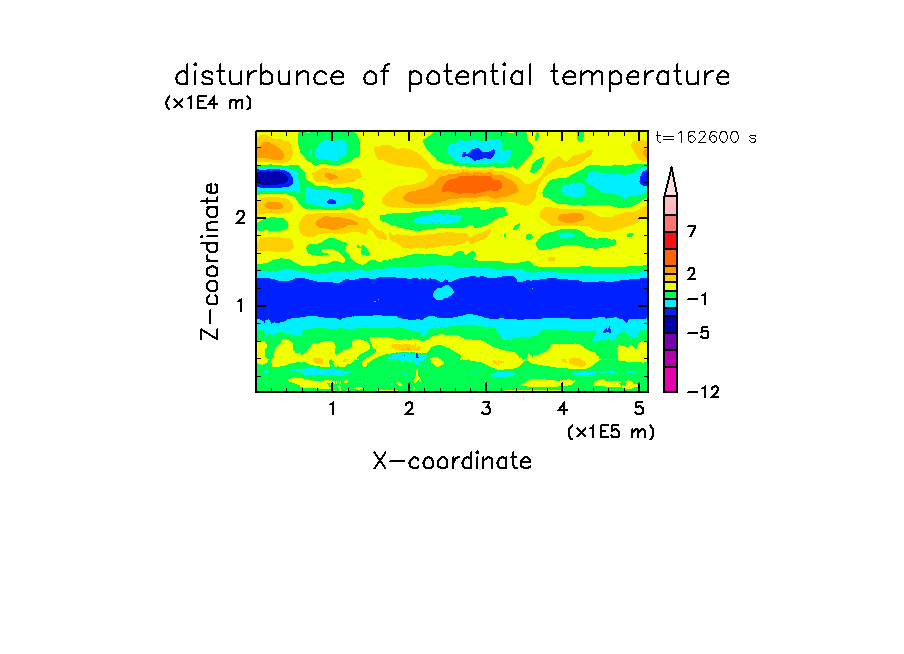 disturbunce of potential temperature

(x1E4 m)

t=162600 s

Z-coordinate

2

1

7

2

−1

−5

−12

1 2 3 4 5

(x1E5 m)

X-coordinate